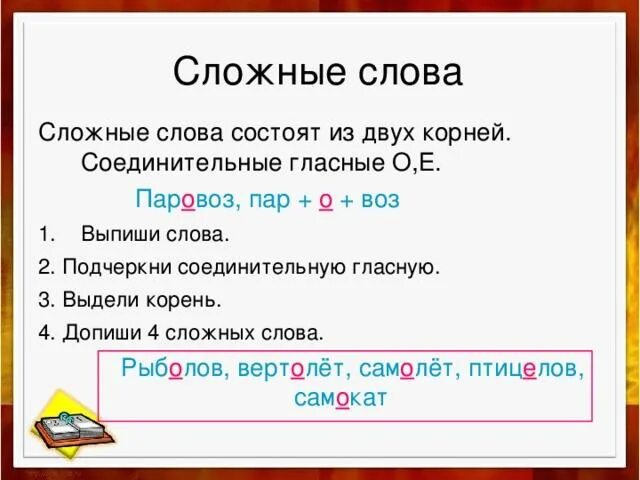 Сложные слова

Сложные слова состоят из двух корней. Соединительные гласные О,Е.

Паровоз, пар + о + воз

1. Выпиши слова.

2. Подчеркни соединительную гласную.

3. Выдели корень.

4. Допиши 4 сложных слова.

Рыболов, вертолёт, самолёт, птицелов, самокат